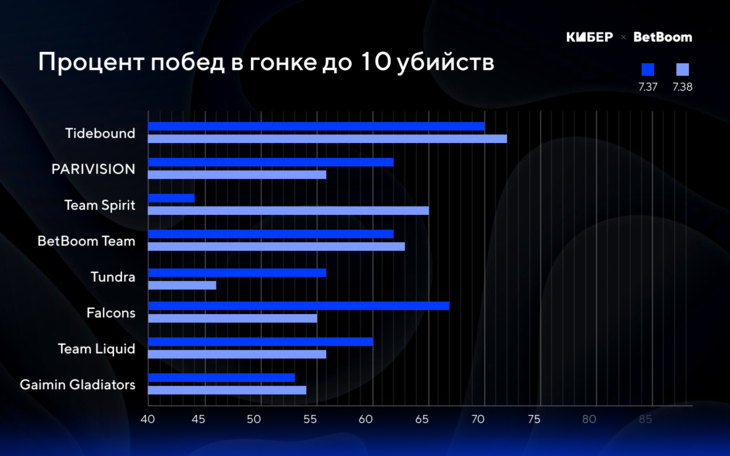 КИБЕР × BetBoom

Процент побед в гонке до 10 убийств

7.37 7.38

Tidebound
PARIVISION
Team Spirit
BetBoom Team
Tundra
Falcons
Team Liquid
Gaimin Gladiators

40 45 50 55 60 65 70 75 80 85